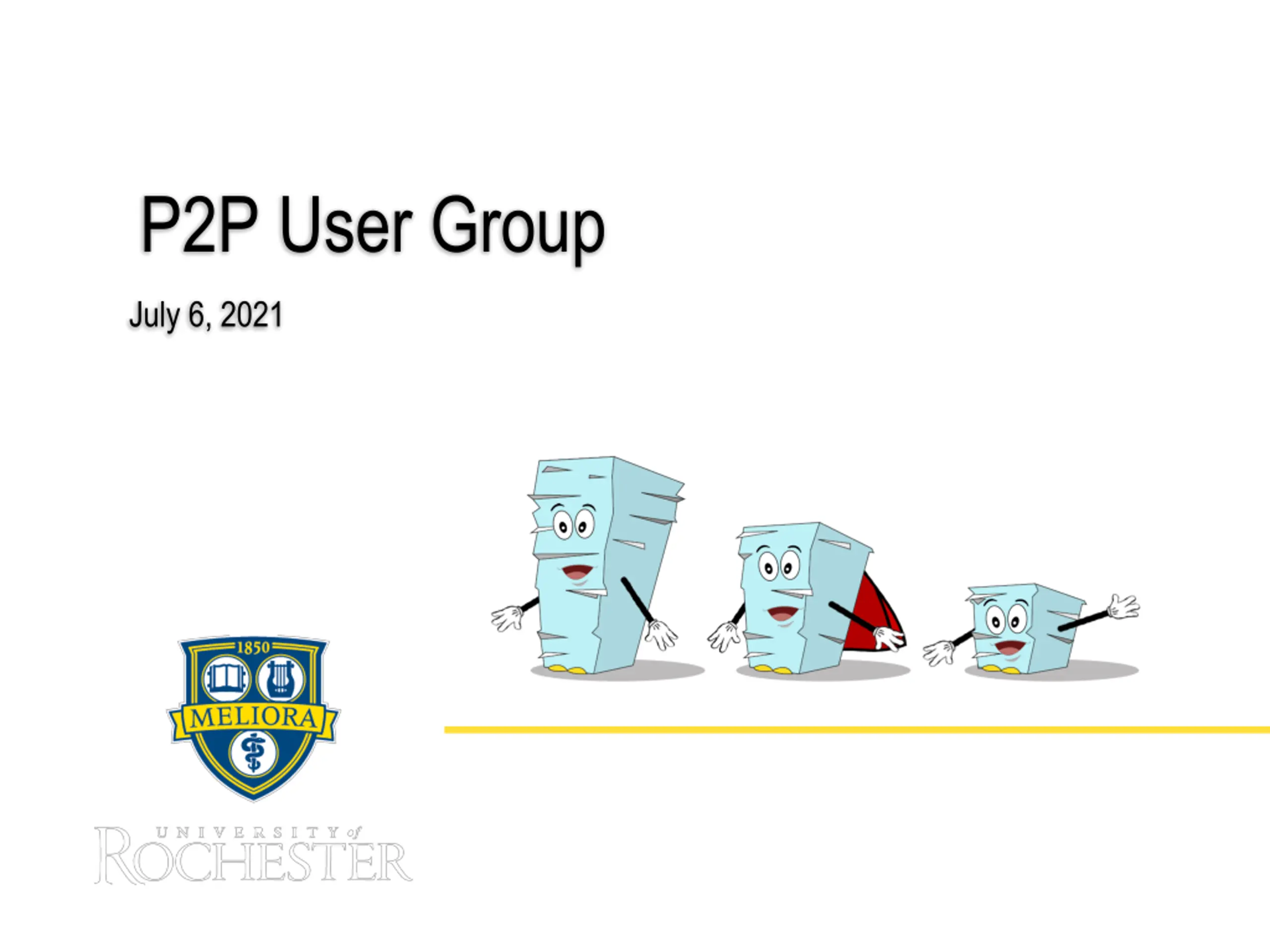 P2P User Group

July 6, 2021

1850

MELIORA

UNIVERSITY of ROCHESTER